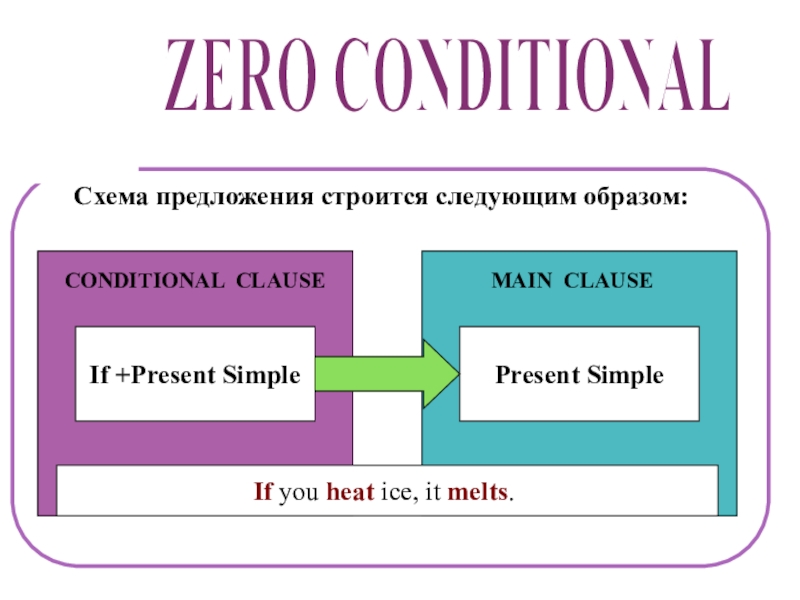 ZERO CONDITIONAL

Схема предложения строится следующим образом:

CONDITIONAL CLAUSE

If +Present Simple

MAIN CLAUSE

Present Simple

If you heat ice, it melts.